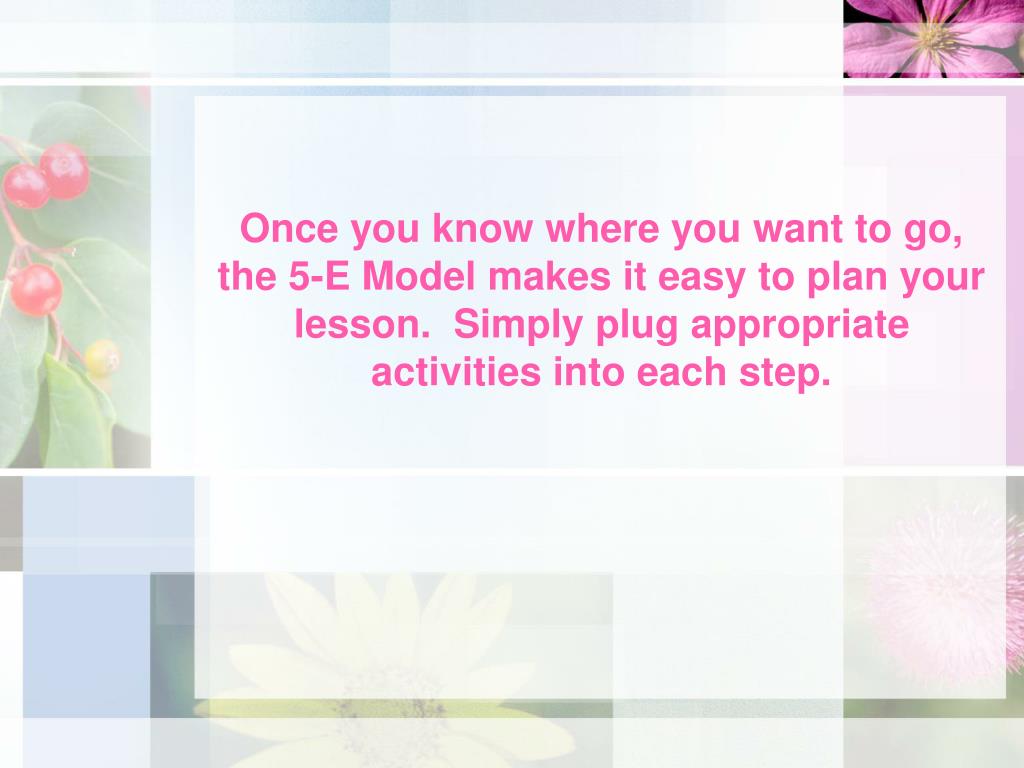 Once you know where you want to go, the 5-E Model makes it easy to plan your lesson.  Simply plug appropriate activities into each step.